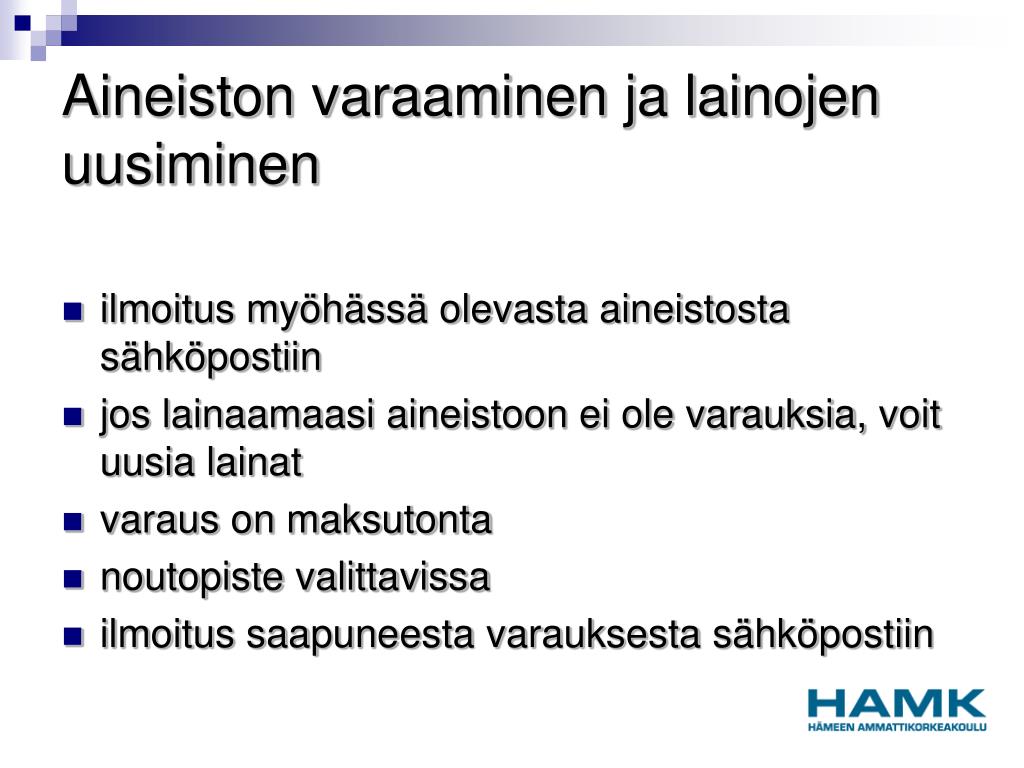 Aineiston varaaminen ja lainojen uusiminen

- ilmoitus myöhässä olevasta aineistosta sähköpostiin
- jos lainaamaasi aineistoon ei ole varauksia, voit uusia lainat
- varaus on maksutonta
- noutopiste valittavissa
- ilmoitus saapuneesta varauksesta sähköpostiin

HAMK
HÄMEEN AMMATTIKORKEAKOULU